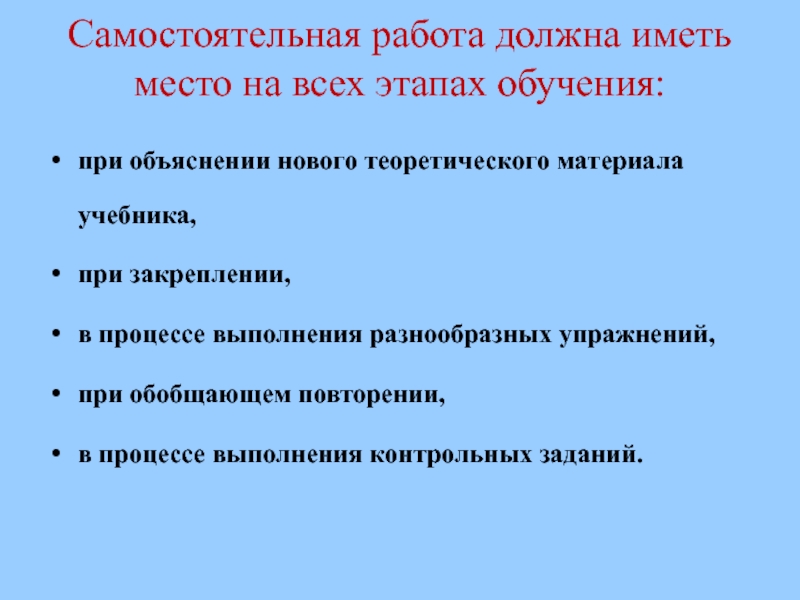 Самостоятельная работа должна иметь место на всех этапах обучения:

• при объяснении нового теоретического материала учебника,
• при закреплении,
• в процессе выполнения разнообразных упражнений,
• при обобщающем повторении,
• в процессе выполнения контрольных заданий.